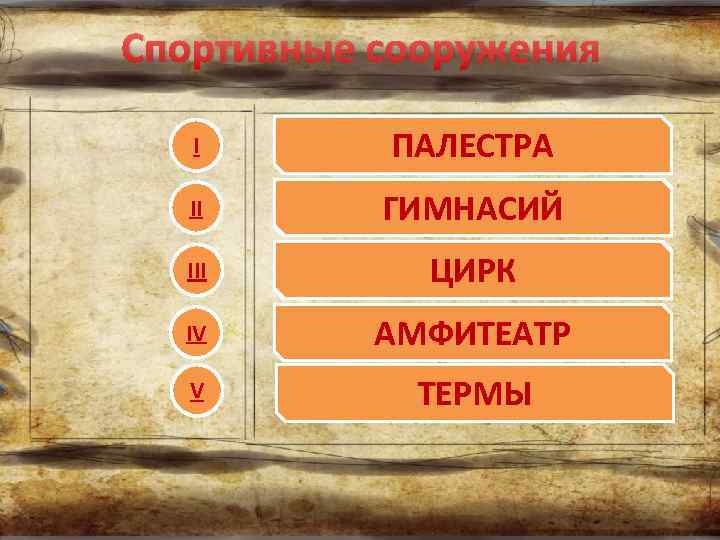 Спортивные сооружения

I
ПАЛЕСТРА

II
ГИМНАСИЙ

III
ЦИРК

IV
АМФИТЕАТР

V
ТЕРМЫ